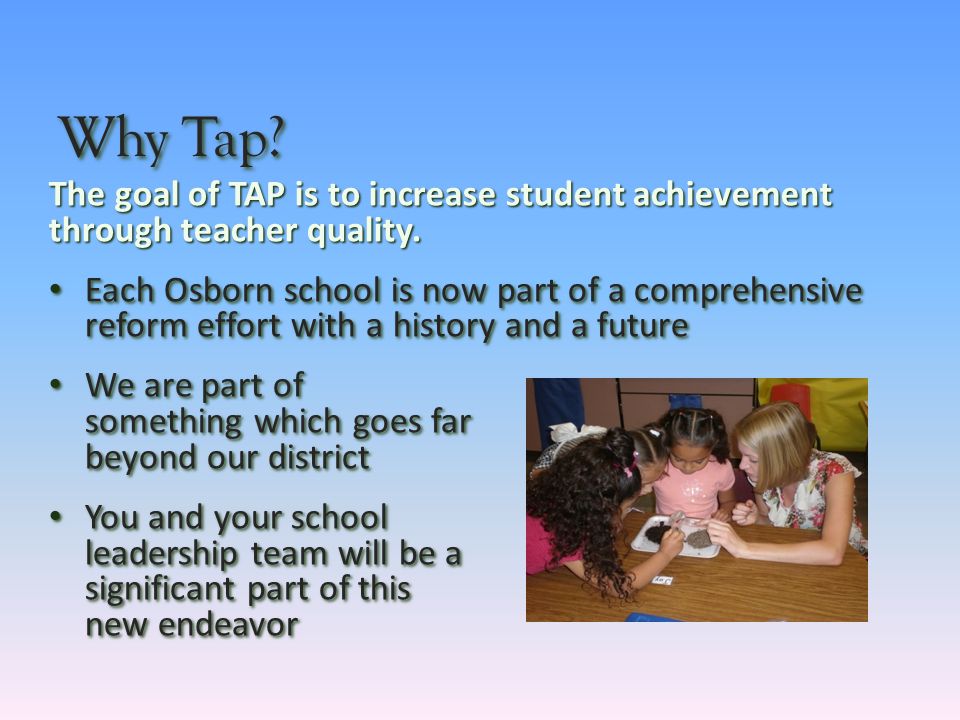 Why Tap?

The goal of TAP is to increase student achievement through teacher quality.

• Each Osborn school is now part of a comprehensive reform effort with a history and a future

• We are part of something which goes far beyond our district

• You and your school leadership team will be a significant part of this new endeavor